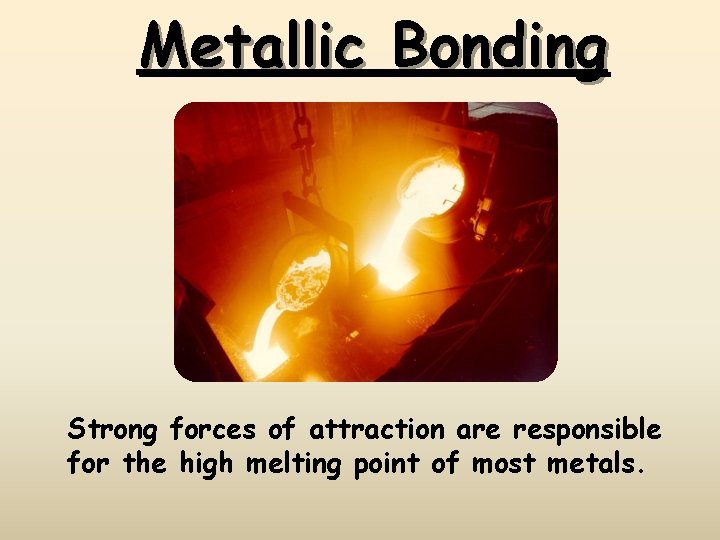 Metallic Bonding

Strong forces of attraction are responsible for the high melting point of most metals.